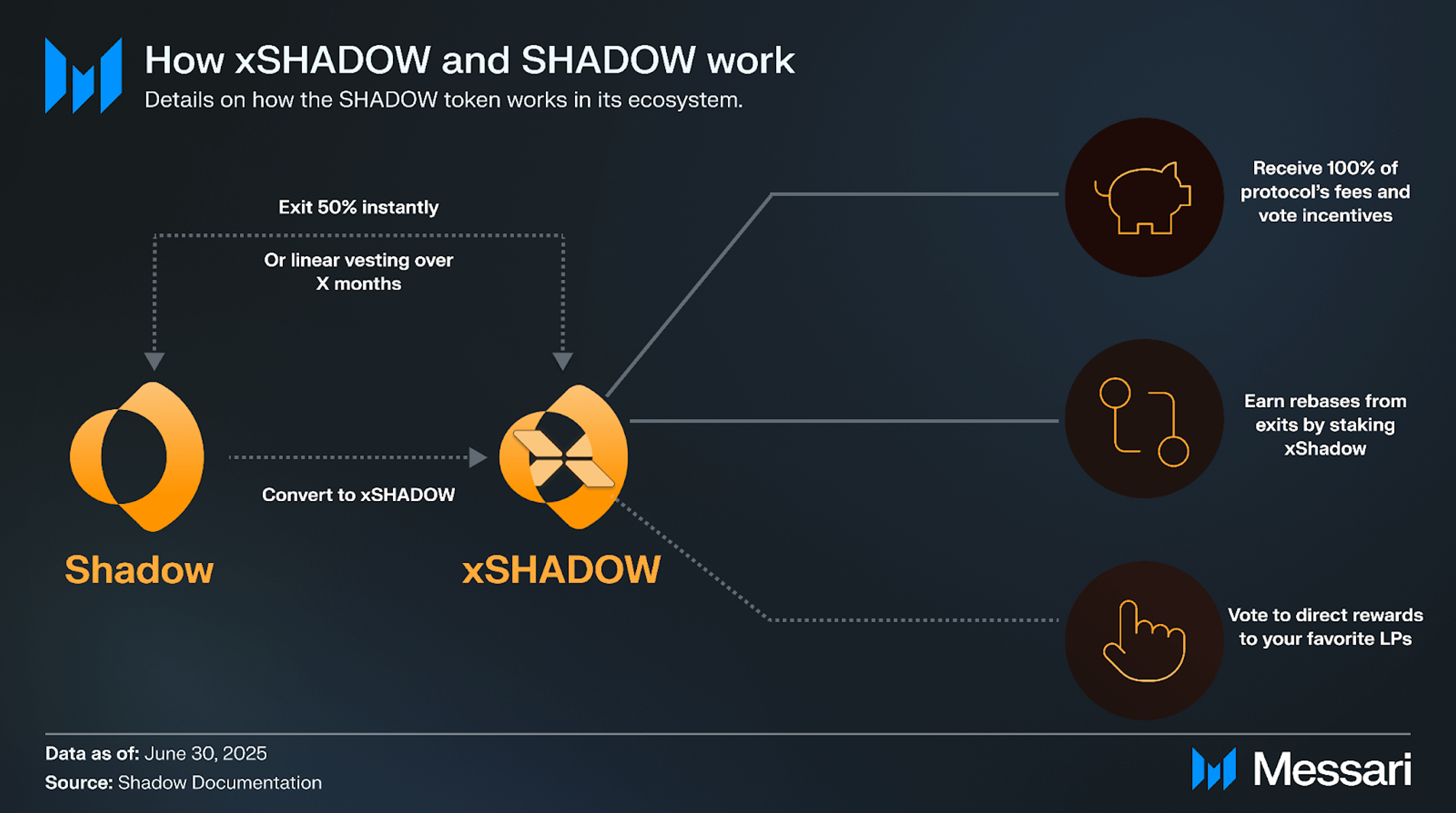 How xSHADOW and SHADOW work
Details on how the SHADOW token works in its ecosystem.

Exit 50% instantly

Or linear vesting over X months

Convert to xSHADOW

Shadow

xSHADOW

Receive 100% of protocol's fees and vote incentives

Earn rebases from exits by staking xShadow

Vote to direct rewards to your favorite LPs

Data as of: June 30, 2025
Source: Shadow Documentation

Messari